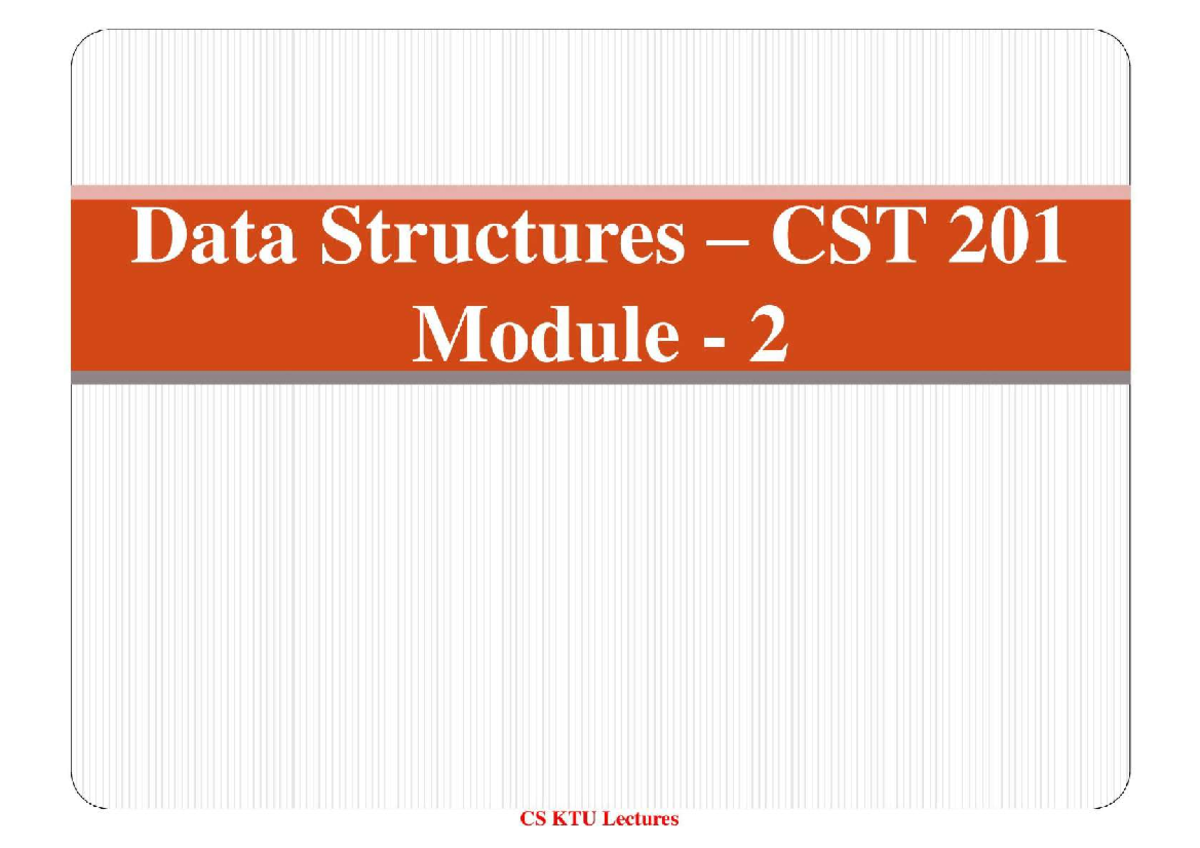 Data Structures – CST 201
Module - 2

CS KTU Lectures